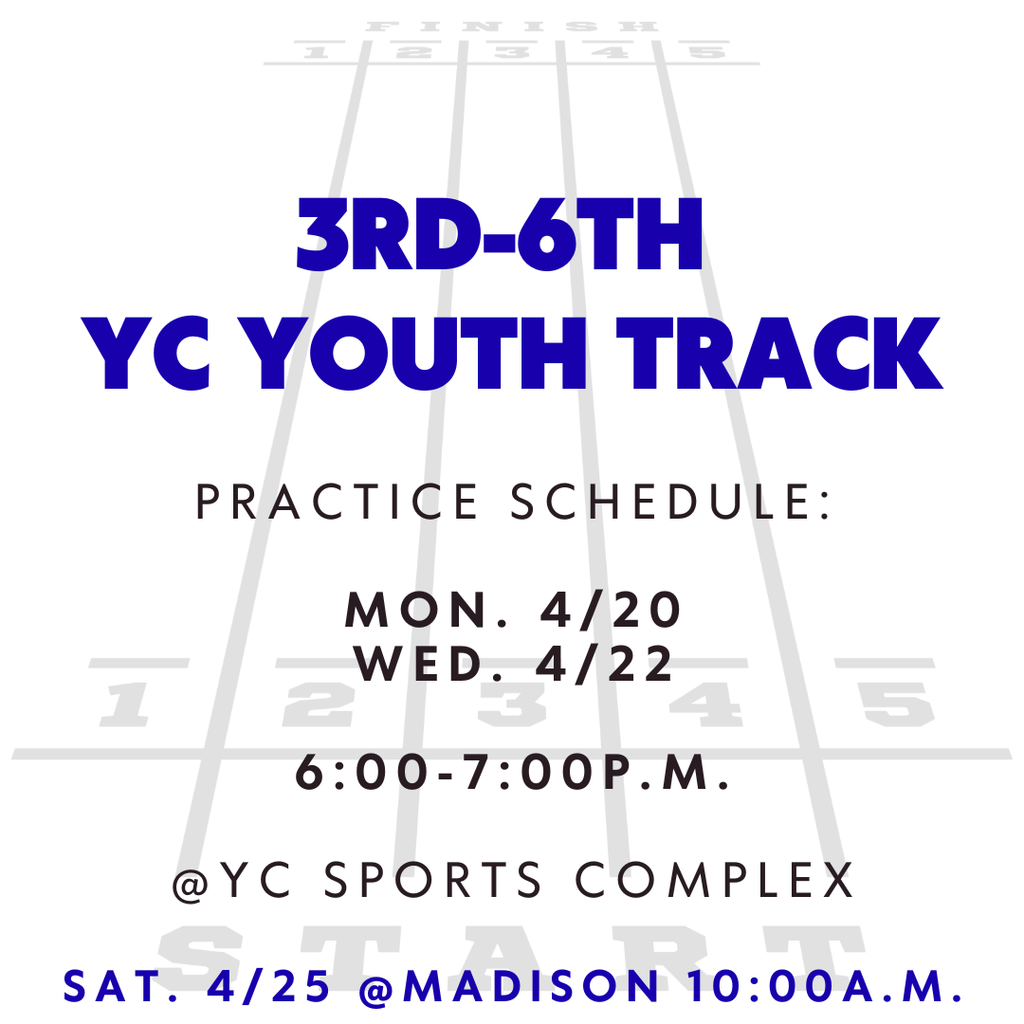 FINISH
1 2 3 4 5

3RD-6TH
YC YOUTH TRACK

PRACTICE SCHEDULE:

MON. 4/20
WED. 4/22

1 2 3 4 5

6:00-7:00P.M.

@YC SPORTS COMPLEX

START

SAT. 4/25 @MADISON 10:00A.M.